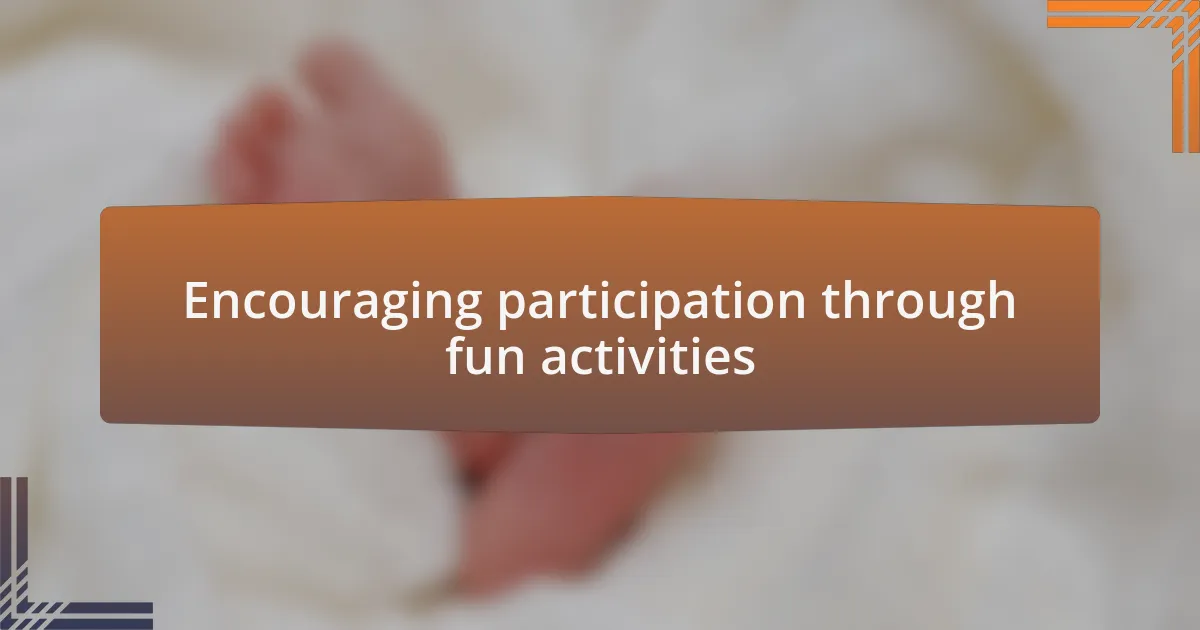 Encouraging participation through fun activities